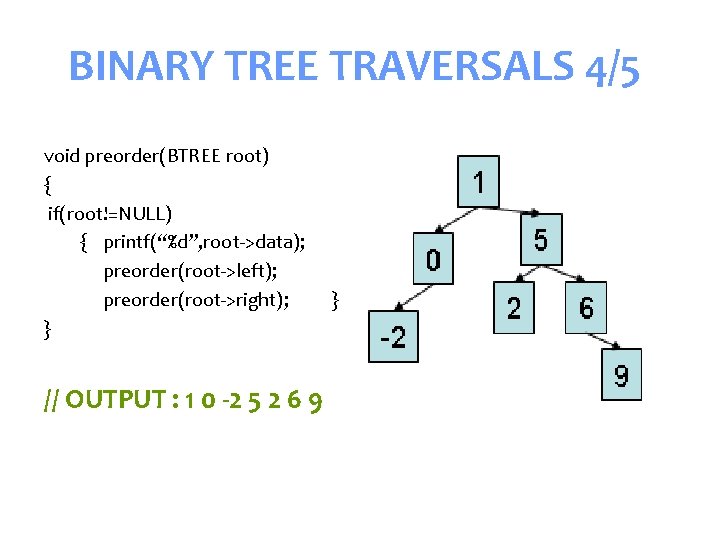 BINARY TREE TRAVERSALS 4/5

void preorder(BTREE root)
{
if(root!=NULL)
{ printf(“%d”,root->data);
preorder(root->left);
preorder(root->right); }
}

// OUTPUT : 1 0 -2 5 2 6 9

1
0
5
-2
2
6
9